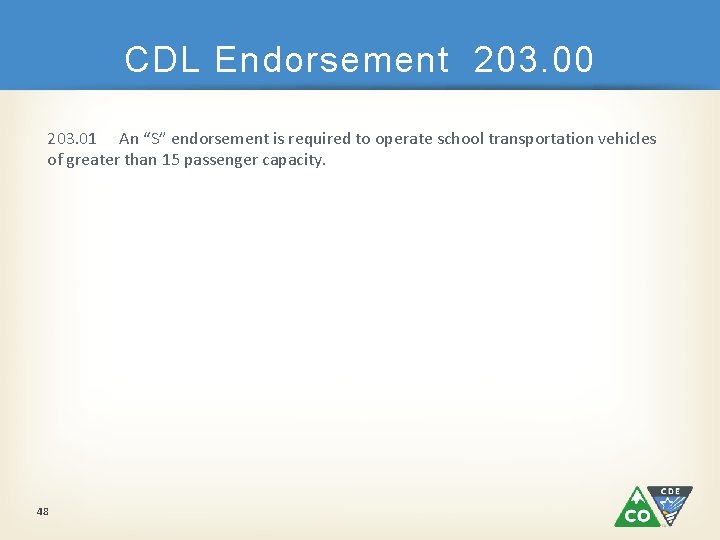 CDL Endorsement 203.00

203.01 An “S” endorsement is required to operate school transportation vehicles of greater than 15 passenger capacity.

48

CO CDE